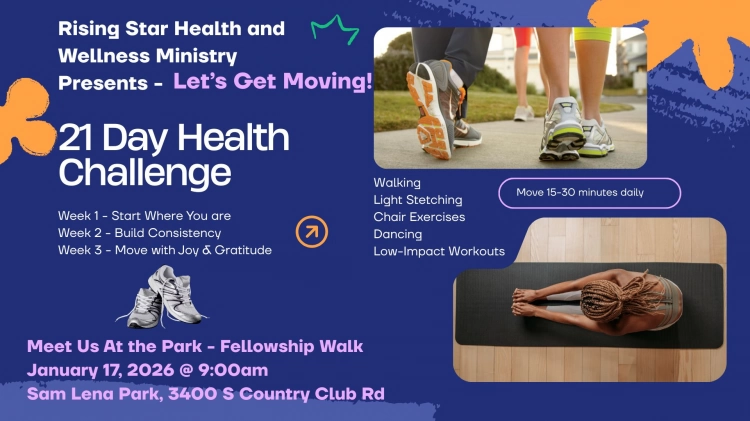 Rising Star Health and Wellness Ministry Presents - Let's Get Moving!

21 Day Health Challenge

Week 1 - Start Where You are
Week 2 - Build Consistency
Week 3 - Move with Joy & Gratitude

Walking
Light Stetching
Chair Exercises
Dancing
Low-Impact Workouts

Move 15-30 minutes daily

Meet Us At the Park - Fellowship Walk
January 17, 2026 @ 9:00am
Sam Lena Park, 3400 S Country Club Rd